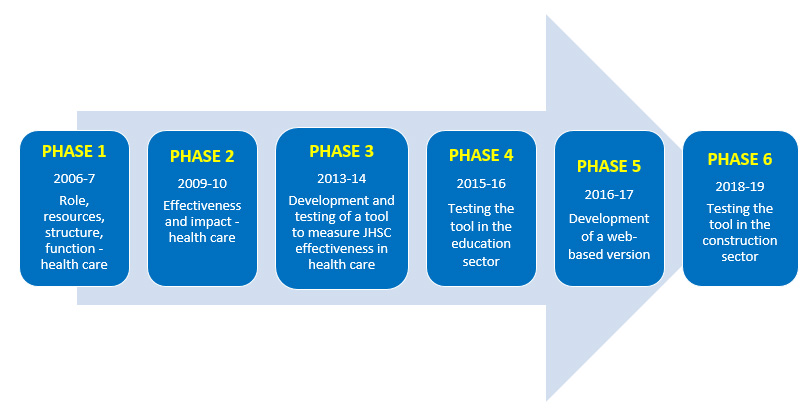 PHASE 1
2006-7
Role, resources, structure, function - health care

PHASE 2
2009-10
Effectiveness and impact - health care

PHASE 3
2013-14
Development and testing of a tool to measure JHSC effectiveness in health care

PHASE 4
2015-16
Testing the tool in the education sector

PHASE 5
2016-17
Development of a web-based version

PHASE 6
2018-19
Testing the tool in the construction sector